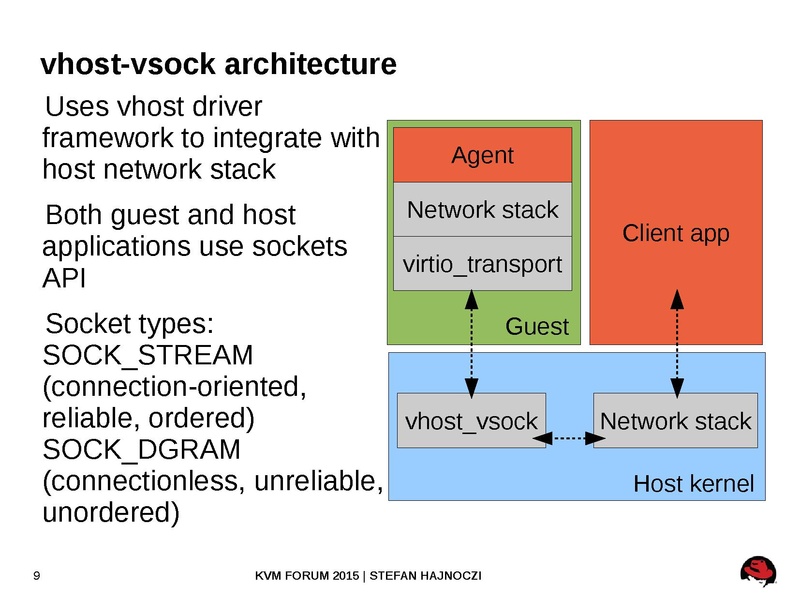 vhost-vsock architecture

Uses vhost driver framework to integrate with host network stack

Both guest and host applications use sockets API

Socket types: SOCK_STREAM (connection-oriented, reliable, ordered) SOCK_DGRAM (connectionless, unreliable, unordered)

Agent

Network stack

virtio_transport

Guest

Client app

vhost_vsock

Network stack

Host kernel

9

KVM FORUM 2015 | STEFAN HAJNOCZI